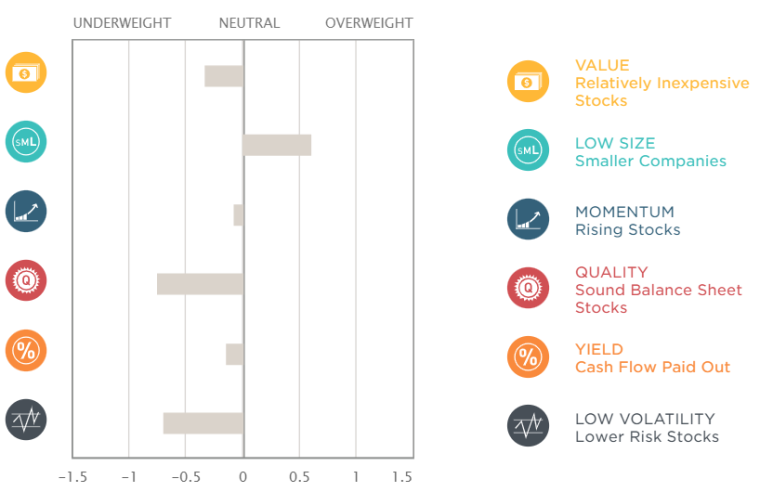 UNDERWEIGHT NEUTRAL OVERWEIGHT

$

SML

Q

%

−1.5 −1 −0.5 0 0.5 1 1.5

$

VALUE
Relatively Inexpensive Stocks

SML

LOW SIZE
Smaller Companies

MOMENTUM
Rising Stocks

Q

QUALITY
Sound Balance Sheet Stocks

%

YIELD
Cash Flow Paid Out

LOW VOLATILITY
Lower Risk Stocks